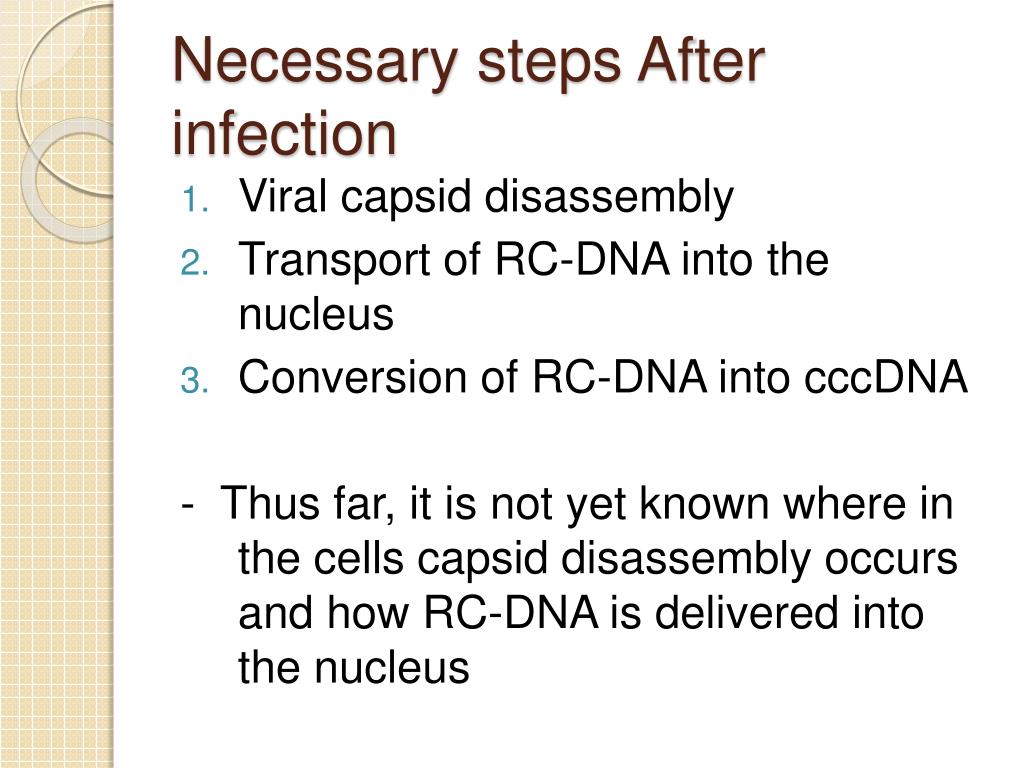 Necessary steps After infection

1. Viral capsid disassembly
2. Transport of RC-DNA into the nucleus
3. Conversion of RC-DNA into cccDNA

- Thus far, it is not yet known where in the cells capsid disassembly occurs and how RC-DNA is delivered into the nucleus